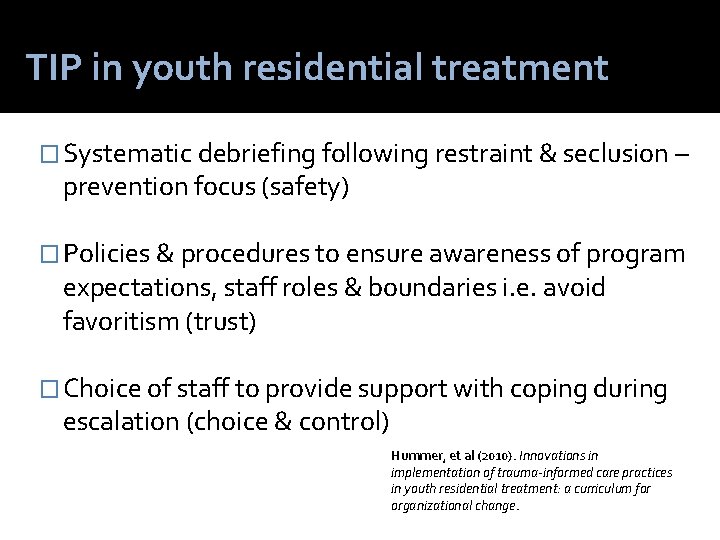 TIP in youth residential treatment

☐ Systematic debriefing following restraint & seclusion – prevention focus (safety)

☐ Policies & procedures to ensure awareness of program expectations, staff roles & boundaries i.e. avoid favoritism (trust)

☐ Choice of staff to provide support with coping during escalation (choice & control)

Hummer, et al (2010). Innovations in implementation of trauma-informed care practices in youth residential treatment: a curriculum for organizational change.